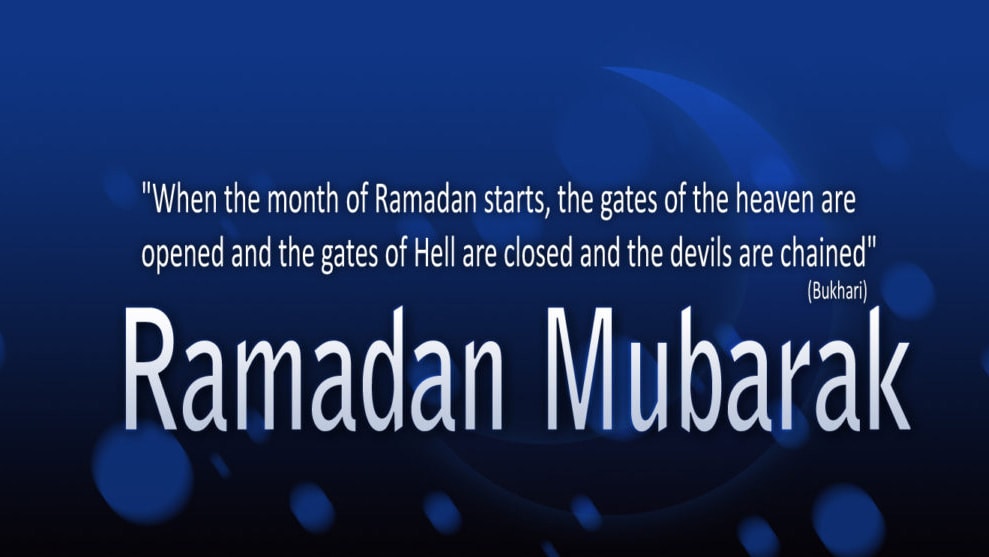 "When the month of Ramadan starts, the gates of the heaven are opened and the gates of Hell are closed and the devils are chained"

(Bukhari)

Ramadan Mubarak